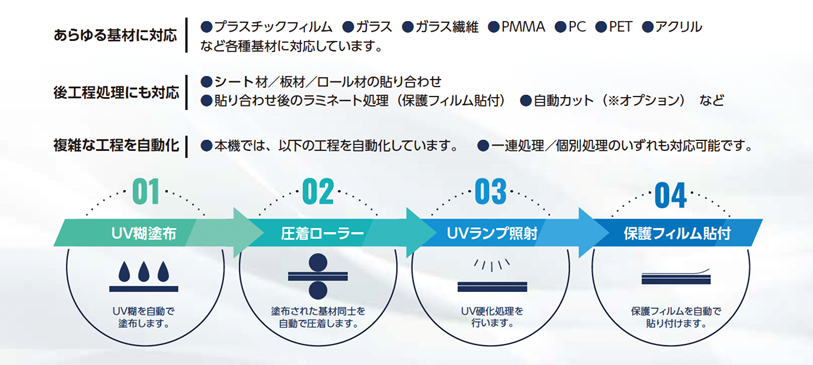 あらゆる基材に対応
●プラスチックフィルム ●ガラス ●ガラス繊維 ●PMMA ●PC ●PET ●アクリル
など各種基材に対応しています。

後工程処理にも対応
●シート材／板材／ロール材の貼り合わせ
●貼り合わせ後のラミネート処理（保護フィルム貼付） ●自動カット（※オプション） など

複雑な工程を自動化
●本機では、以下の工程を自動化しています。 ●一連処理／個別処理のいずれも対応可能です。

01
UV糊塗布
UV糊を自動で塗布します。

02
圧着ローラー
塗布された基材同士を自動で圧着します。

03
UVランプ照射
UV硬化処理を行います。

04
保護フィルム貼付
保護フィルムを自動で貼り付けます。